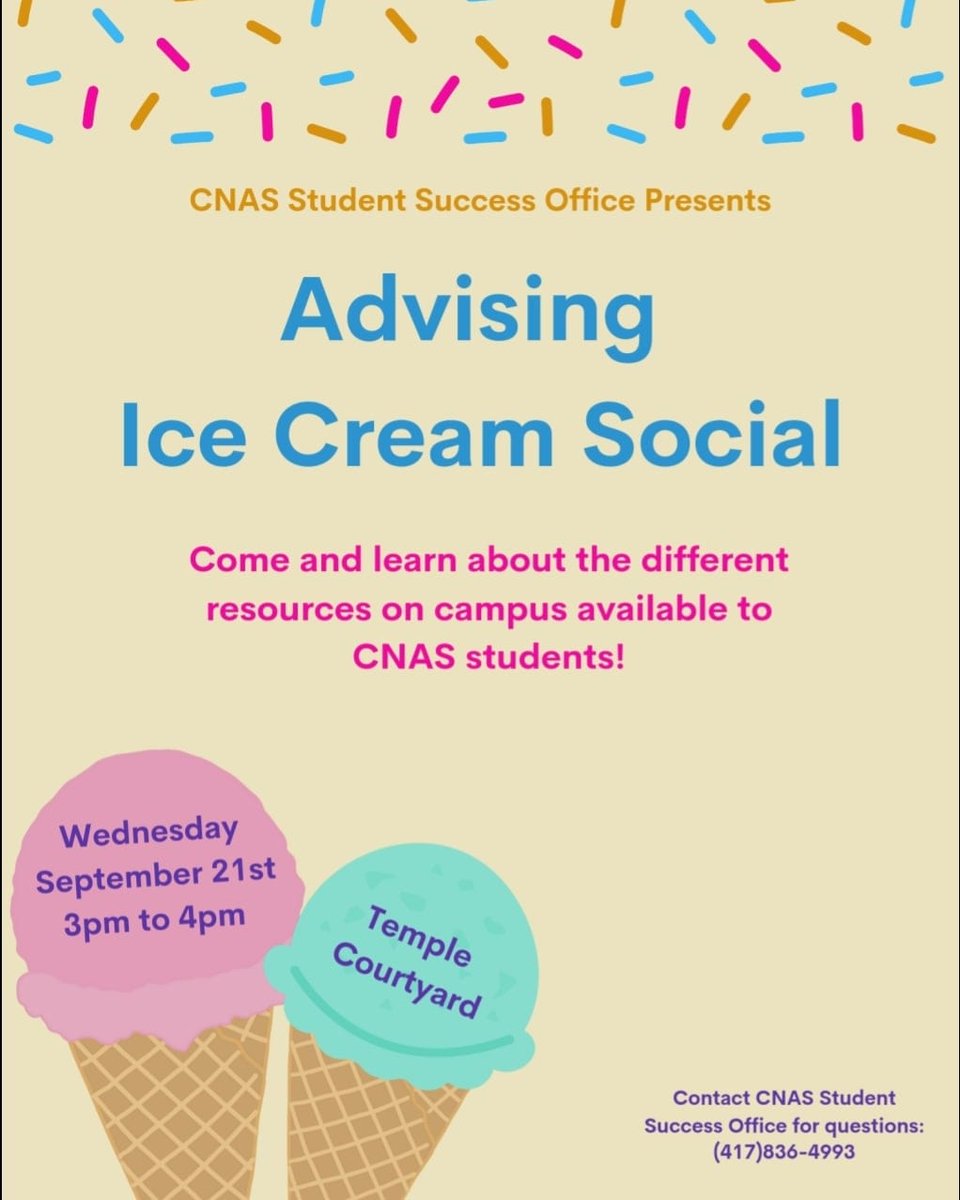 CNAS Student Success Office Presents

Advising
Ice Cream Social

Come and learn about the different resources on campus available to CNAS students!

Wednesday
September 21st
3pm to 4pm

Temple
Courtyard

Contact CNAS Student Success Office for questions: (417)836-4993